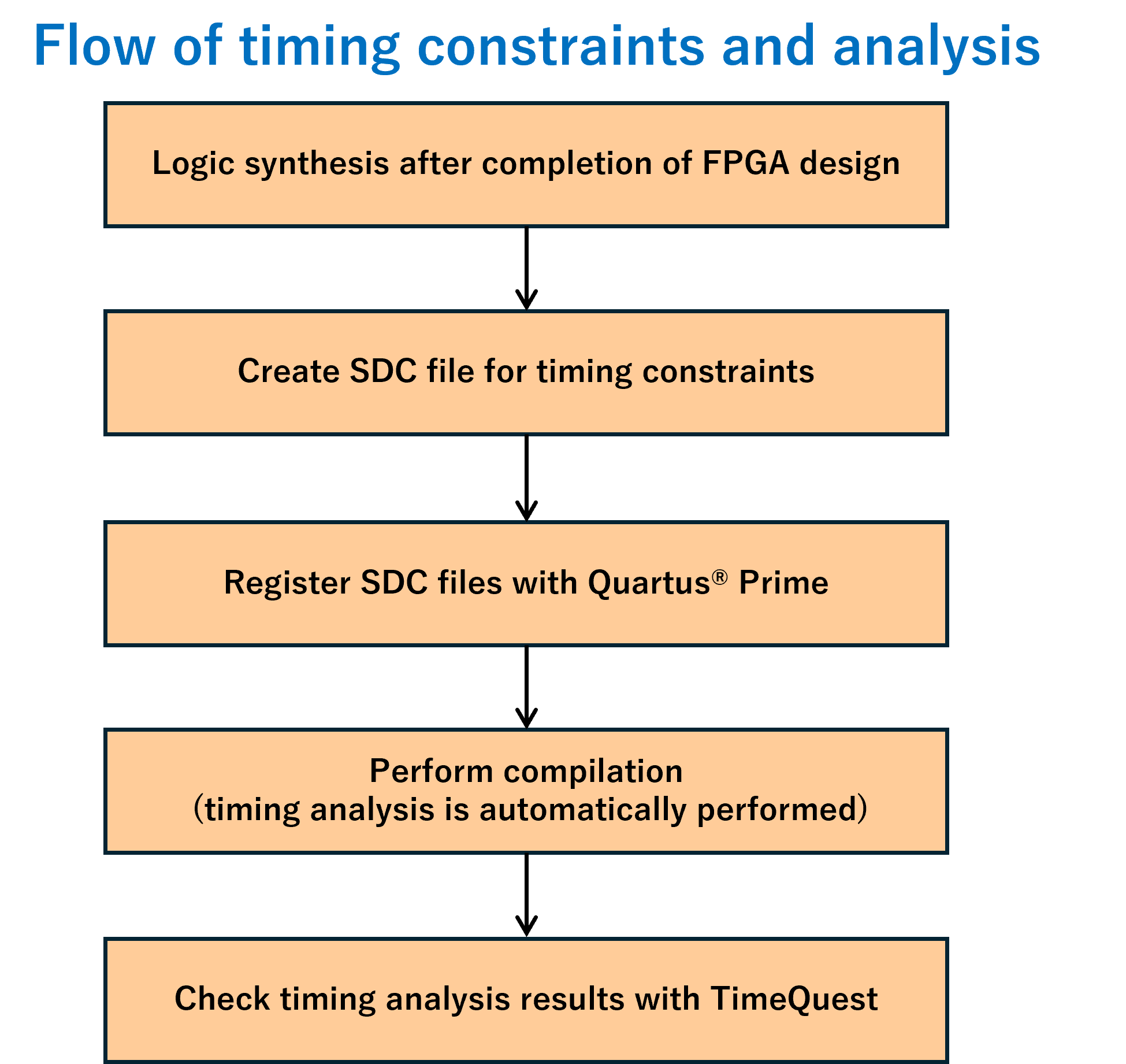 Flow of timing constraints and analysis

Logic synthesis after completion of FPGA design

Create SDC file for timing constraints

Register SDC files with Quartus® Prime

Perform compilation
(timing analysis is automatically performed)

Check timing analysis results with TimeQuest